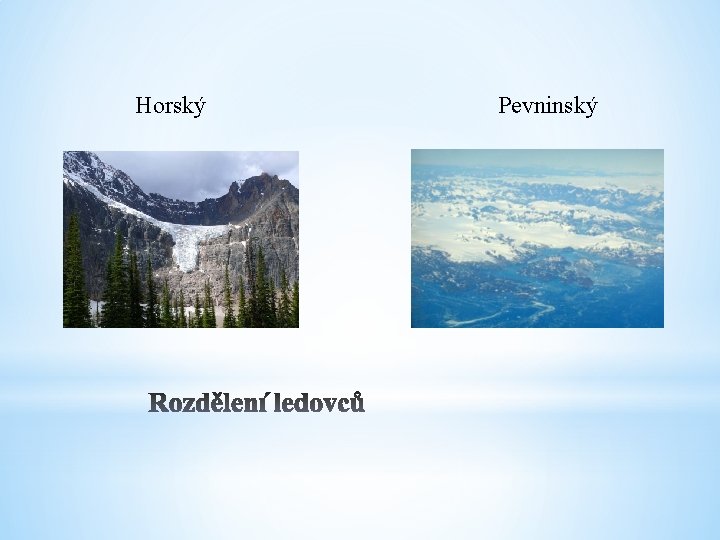 Horský

Pevninský

Rozdělení ledovců